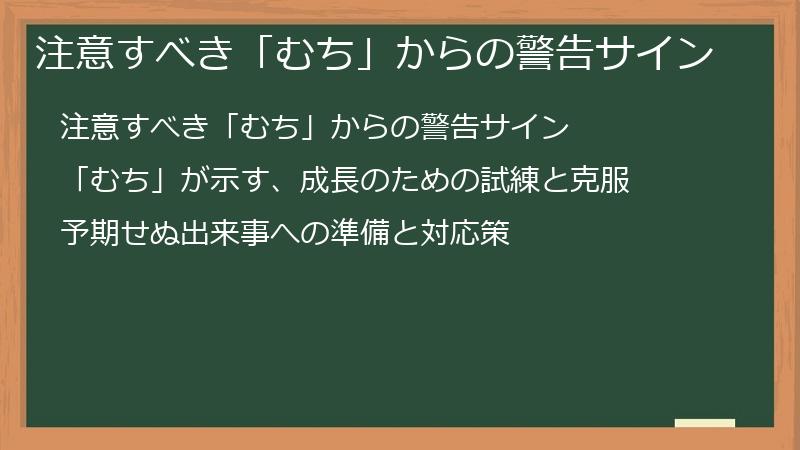 注意すべき「むち」からの警告サイン

注意すべき「むち」からの警告サイン

「むち」が示す、成長のための試練と克服

予期せぬ出来事への準備と対応策